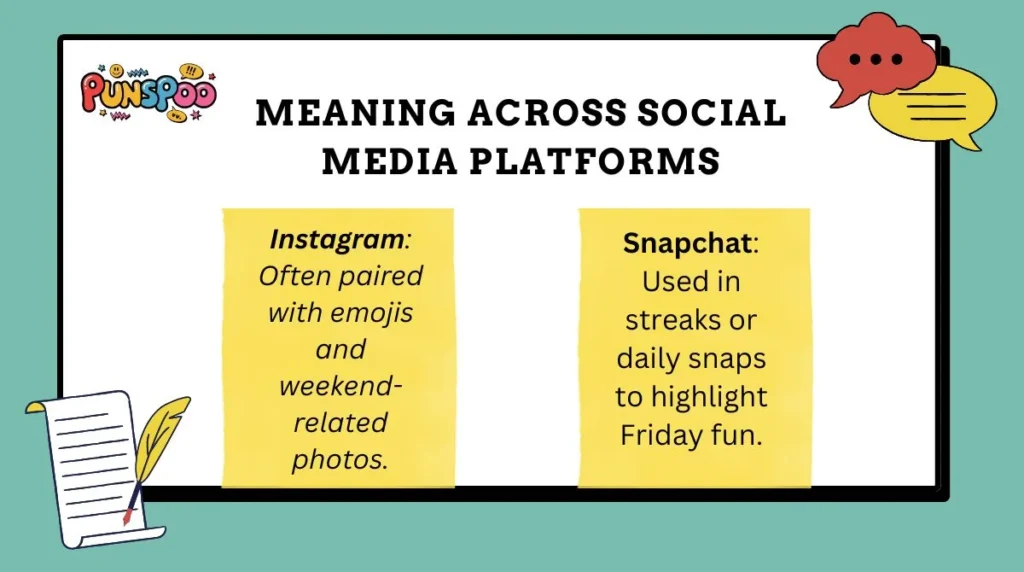 PUNSPOO

MEANING ACROSS SOCIAL MEDIA PLATFORMS

Instagram: Often paired with emojis and weekend-related photos.

Snapchat: Used in streaks or daily snaps to highlight Friday fun.